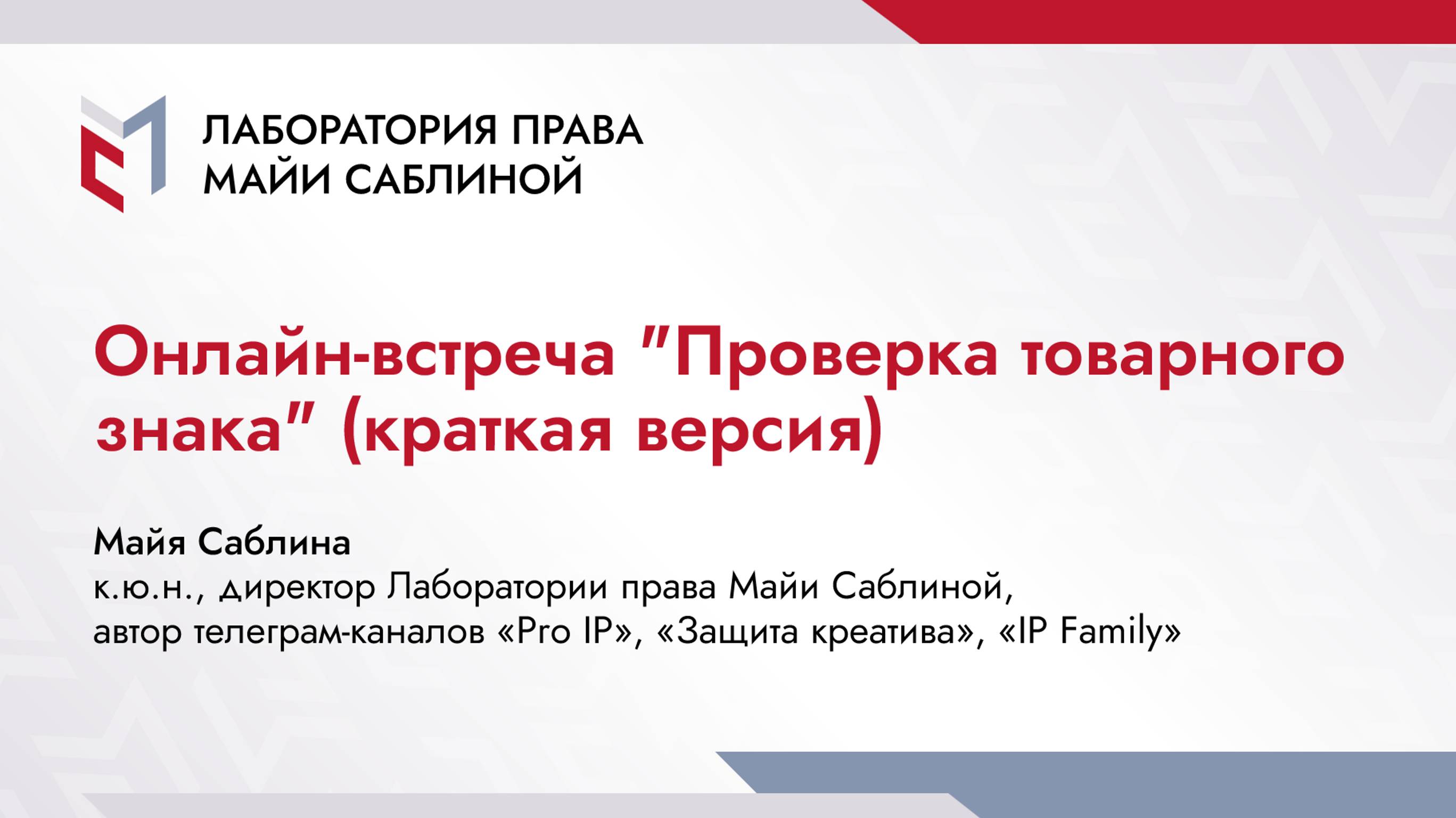 ЛАБОРАТОРИЯ ПРАВА
МАЙИ САБЛИНОЙ

Онлайн-встреча "Проверка товарного знака" (краткая версия)

Майя Саблина
к.ю.н., директор Лаборатории права Майи Саблиной,
автор телеграм-каналов «Pro IP», «Защита креатива», «IP Family»